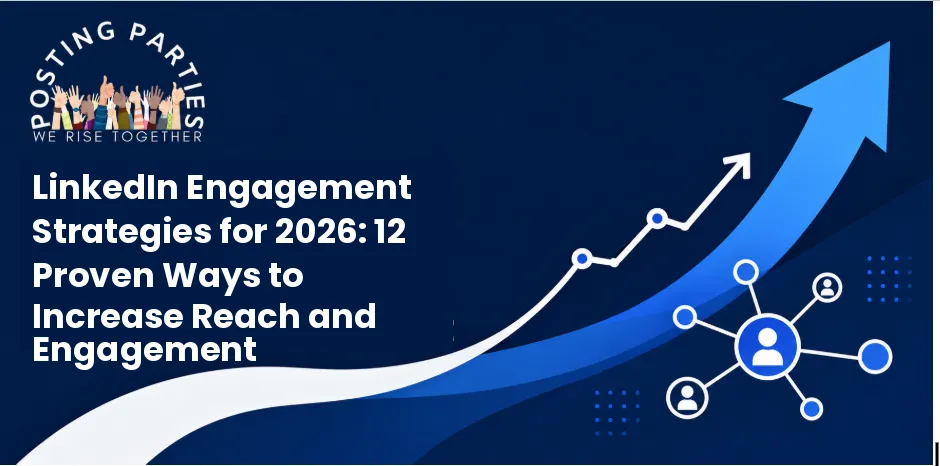 POSTING PARTIES
WE RISE TOGETHER

LinkedIn Engagement Strategies for 2026: 12 Proven Ways to Increase Reach and Engagement